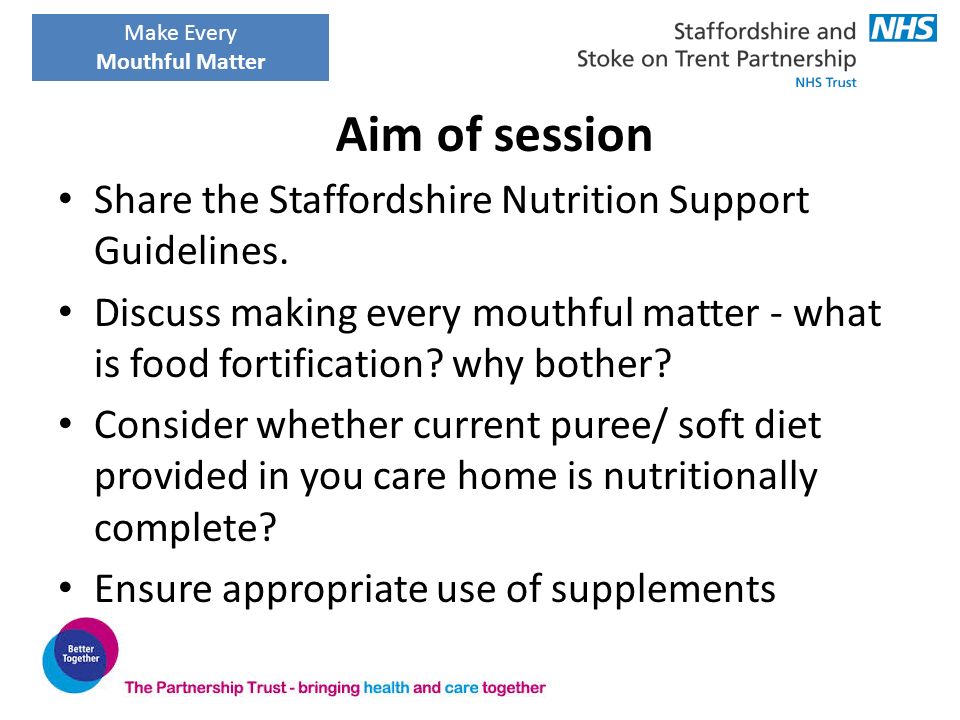 Make Every
Mouthful Matter

Staffordshire and Stoke on Trent Partnership NHS
NHS Trust

Aim of session

• Share the Staffordshire Nutrition Support Guidelines.

• Discuss making every mouthful matter - what is food fortification? why bother?

• Consider whether current puree/ soft diet provided in you care home is nutritionally complete?

• Ensure appropriate use of supplements

Better Together

The Partnership Trust - bringing health and care together